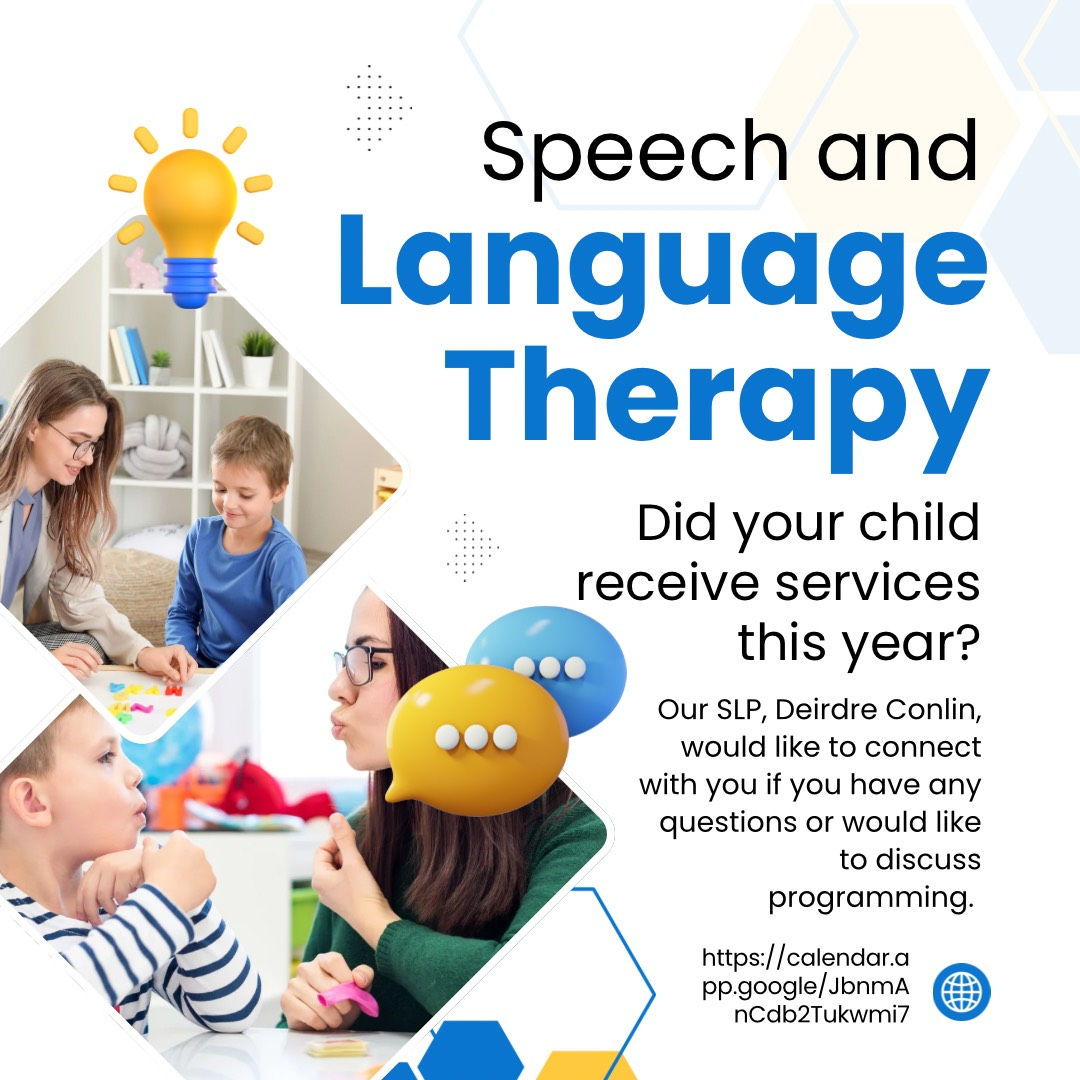 Speech and
Language Therapy

Did your child receive services this year?

Our SLP, Deirdre Conlin, would like to connect with you if you have any questions or would like to discuss programming.

https://calendar.app.google/JbnmAnCdb2Tukwmi7